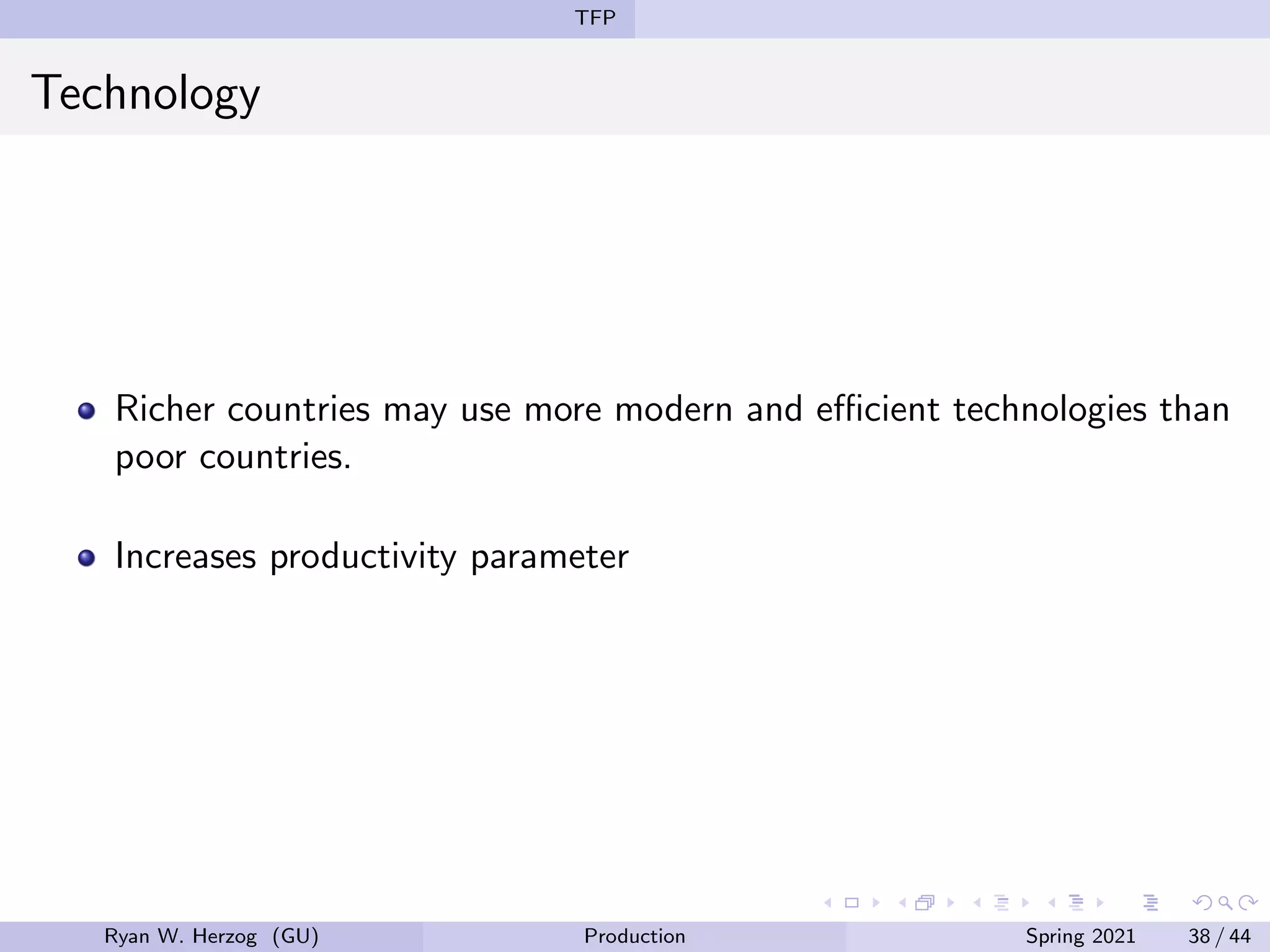 TFP

Technology

Richer countries may use more modern and efficient technologies than poor countries.

Increases productivity parameter

Ryan W. Herzog (GU) Production Spring 2021 38 / 44